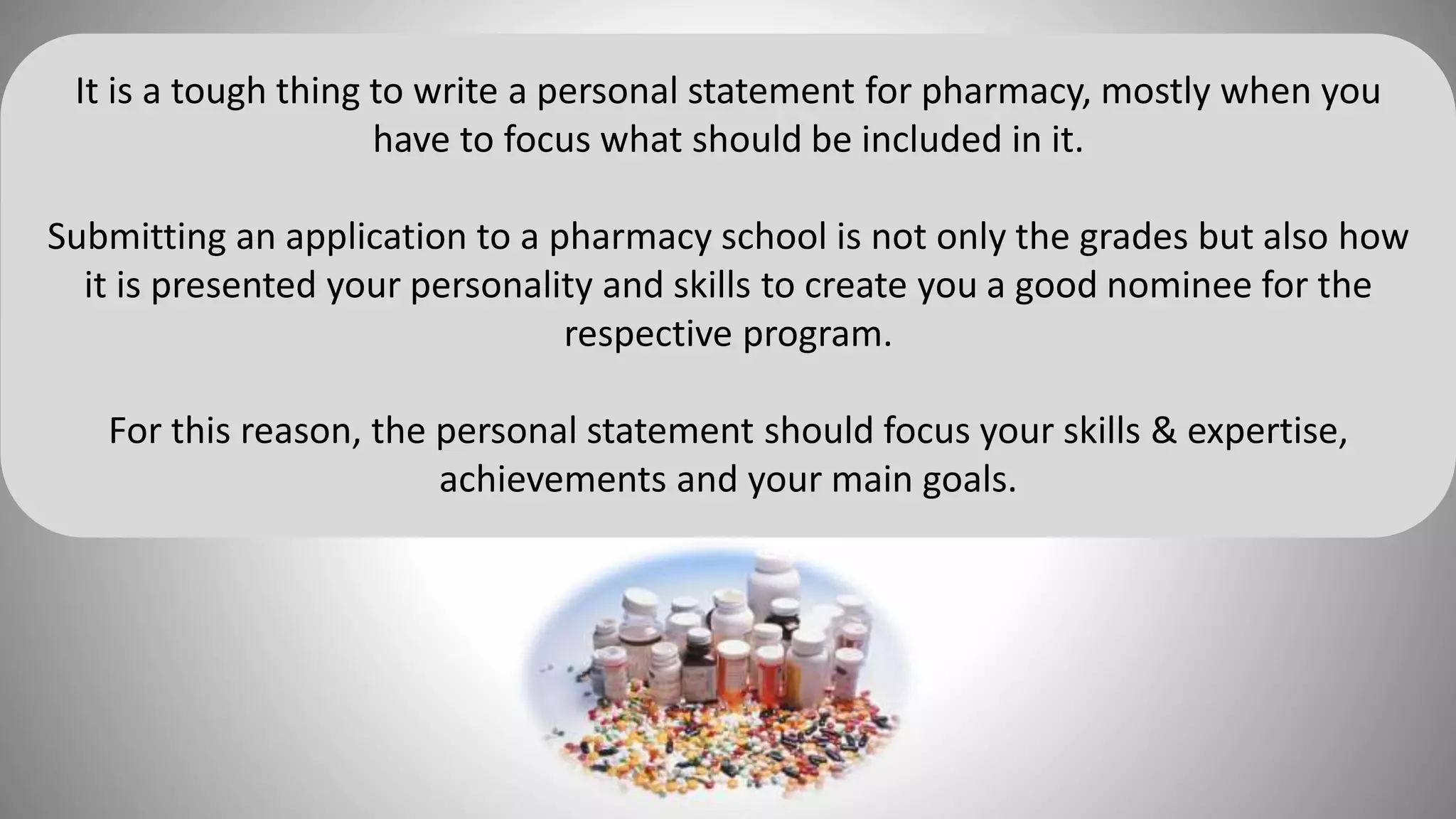 It is a tough thing to write a personal statement for pharmacy, mostly when you have to focus what should be included in it.

Submitting an application to a pharmacy school is not only the grades but also how it is presented your personality and skills to create you a good nominee for the respective program.

For this reason, the personal statement should focus your skills & expertise, achievements and your main goals.